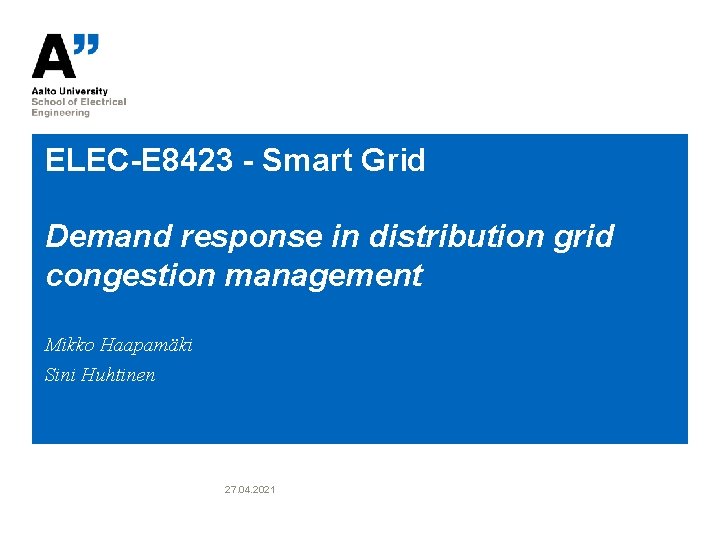 A"

Aalto University
School of Electrical
Engineering

ELEC-E8423 - Smart Grid

Demand response in distribution grid congestion management

Mikko Haapamäki
Sini Huhtinen

27.04.2021